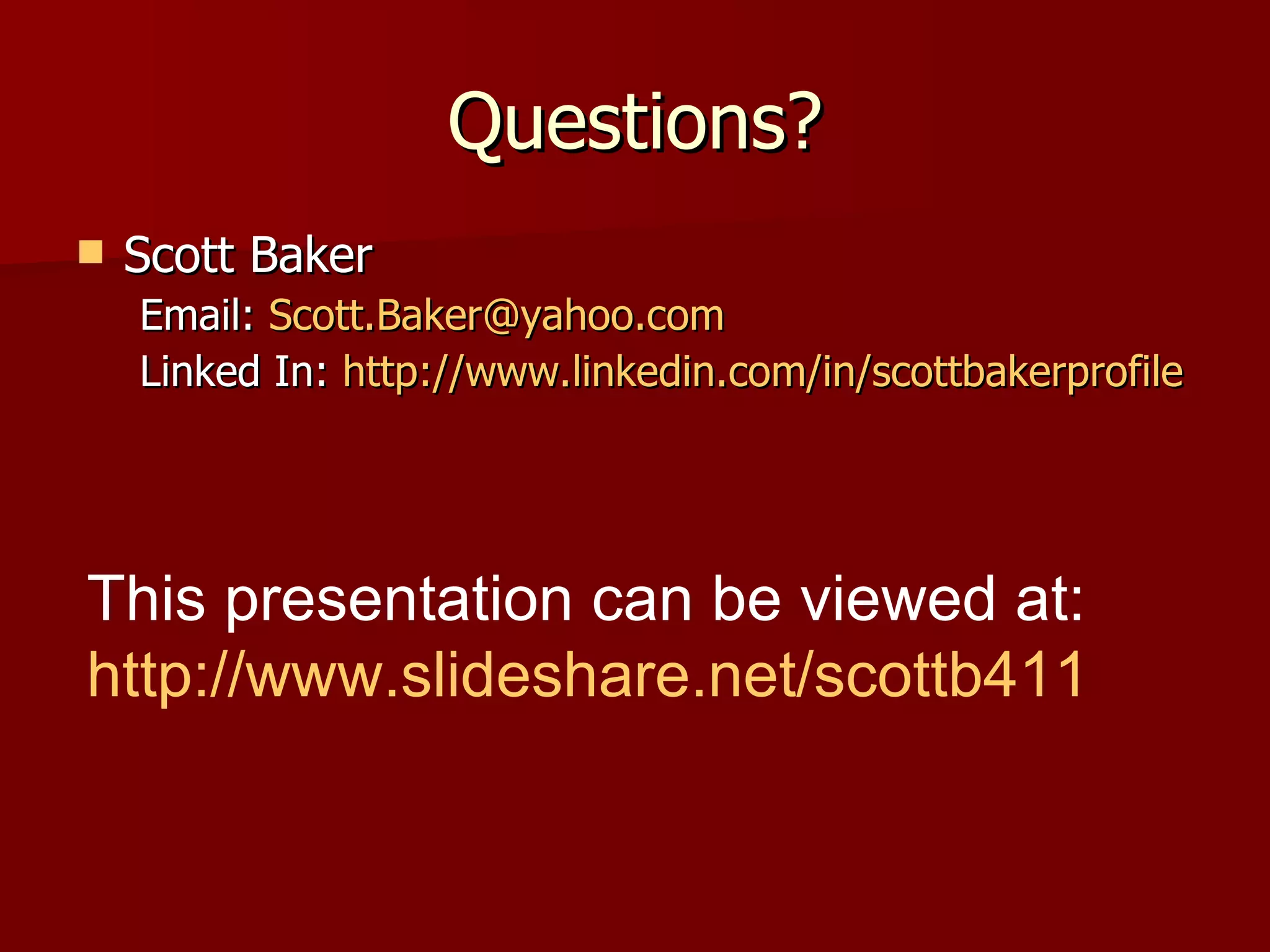 Questions?

Scott Baker
Email: Scott.Baker@yahoo.com
Linked In: http://www.linkedin.com/in/scottbakerprofile

This presentation can be viewed at:
http://www.slideshare.net/scottb411